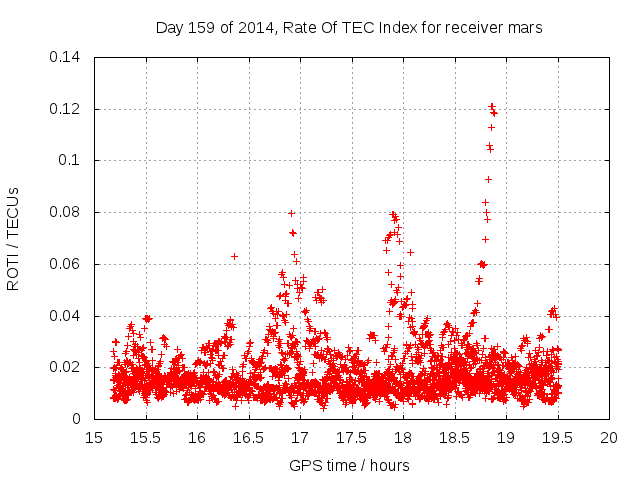 Day 159 of 2014, Rate Of TEC Index for receiver mars

ROTI / TECUs

0.14
0.12
0.1
0.08
0.06
0.04
0.02
0

15 15.5 16 16.5 17 17.5 18 18.5 19 19.5 20

GPS time / hours